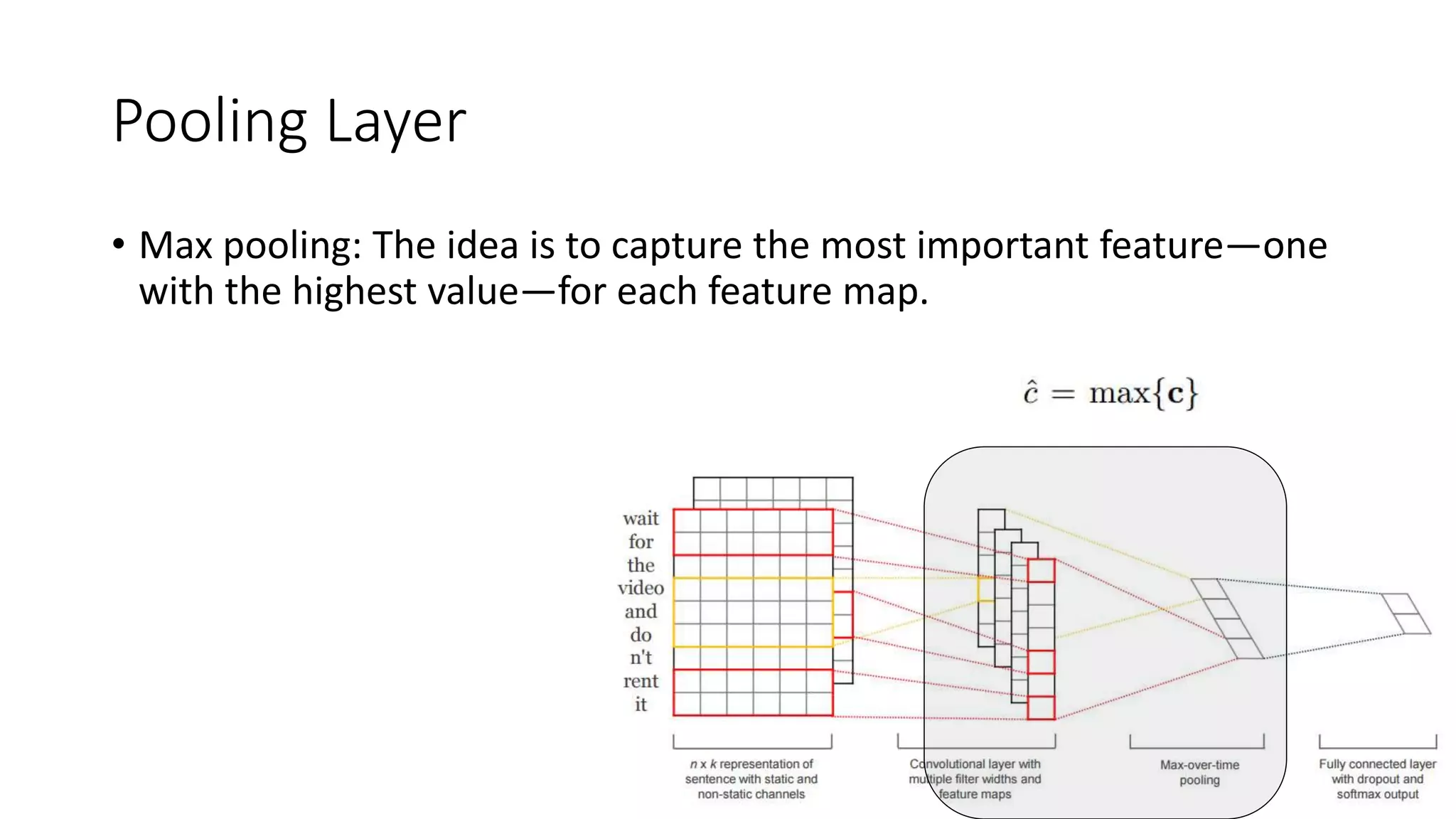 Pooling Layer

• Max pooling: The idea is to capture the most important feature—one with the highest value—for each feature map.

$\hat{c} = \max\{\mathbf{c}\}$

wait
for
the
video
and
do
n't
rent
it

n x k representation of sentence with static and non-static channels

Convolutional layer with multiple filter widths and feature maps

Max-over-time pooling

Fully connected layer with dropout and softmax output